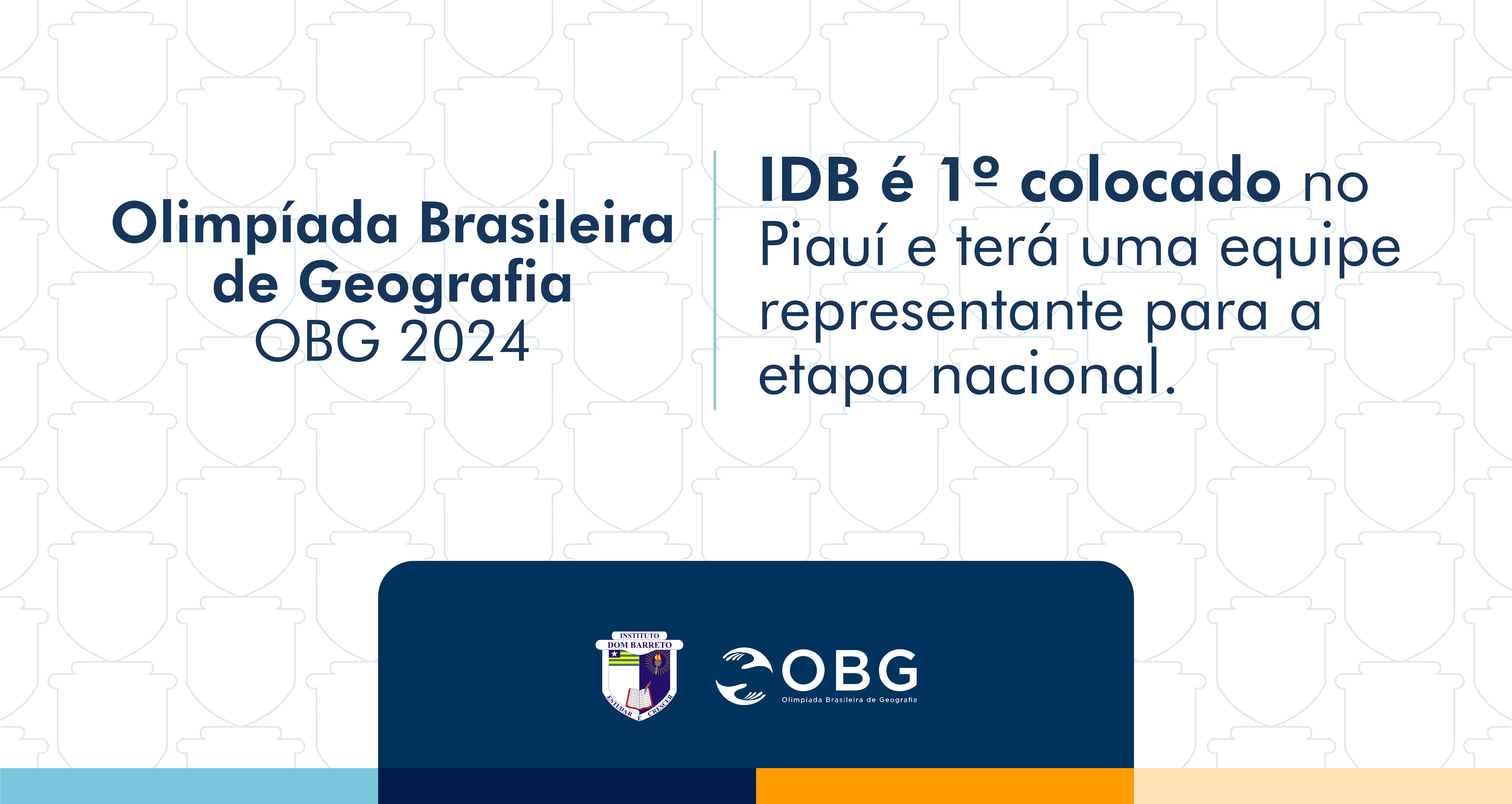 Olimpíada Brasileira de Geografia
OBG 2024

IDB é 1º colocado no Piauí e terá uma equipe representante para a etapa nacional.

INSTITUTO DOM BARRETO
ESTUDAR E CRESCER

OBG
Olimpíada Brasileira de Geografia